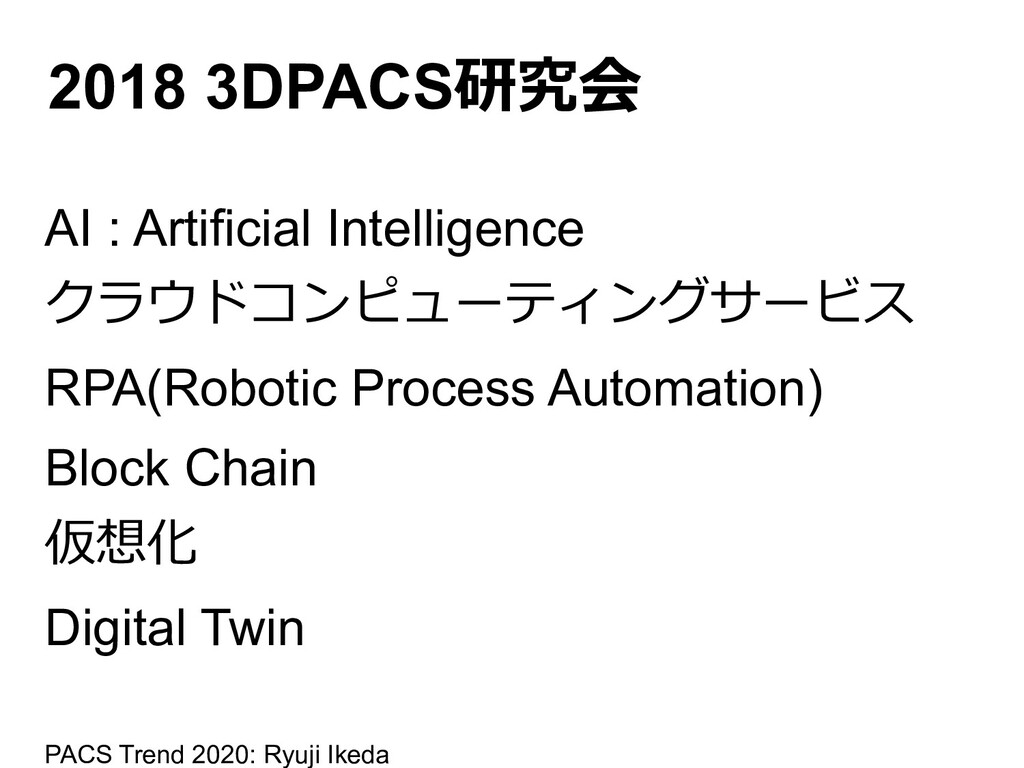 2018 3DPACS研究会

AI : Artificial Intelligence

クラウドコンピューティングサービス

RPA(Robotic Process Automation)

Block Chain

仮想化

Digital Twin

PACS Trend 2020: Ryuji Ikeda